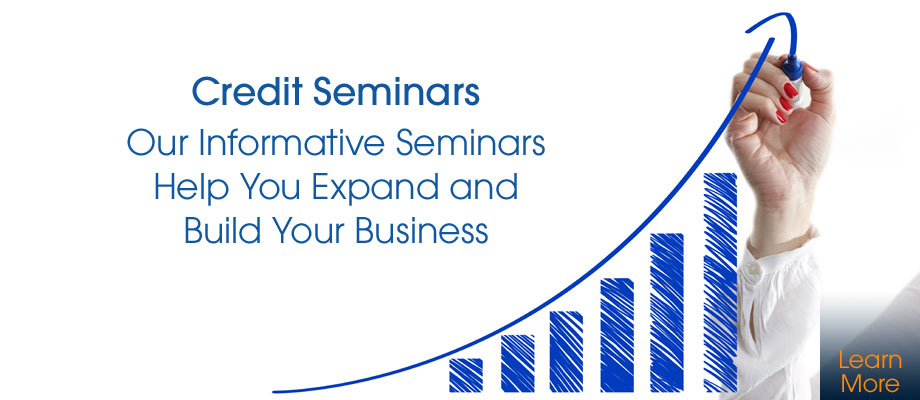 Credit Seminars

Our Informative Seminars Help You Expand and Build Your Business

Learn More